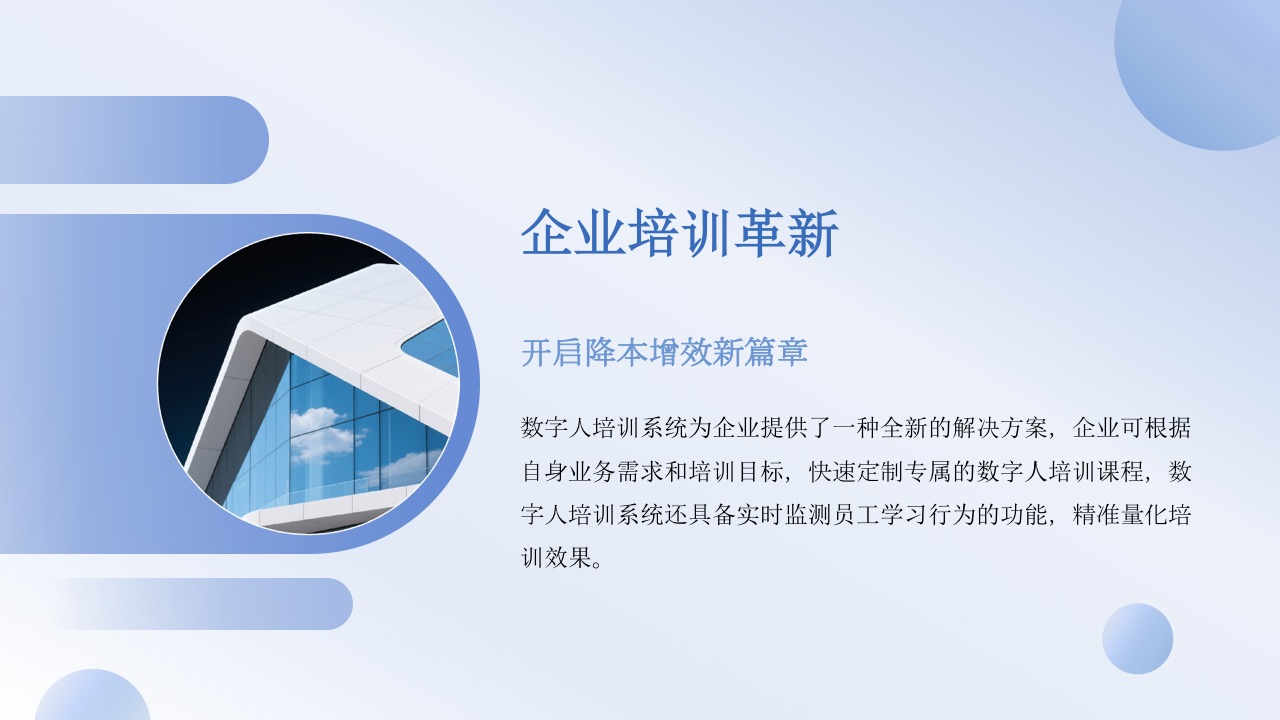 企业培训革新

开启降本增效新篇章

数字人培训系统为企业提供了一种全新的解决方案，企业可根据自身业务需求和培训目标，快速定制专属的数字人培训课程，数字人培训系统还具备实时监测员工学习行为的功能，精准量化培训效果。